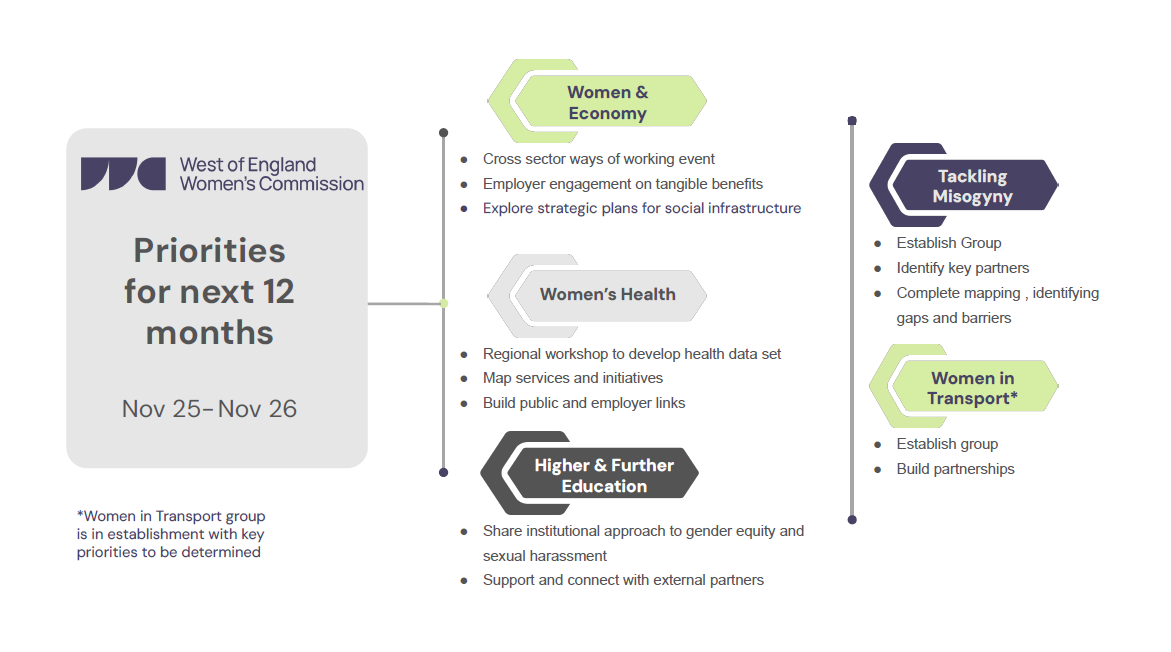 West of England Women's Commission

Priorities for next 12 months

Nov 25– Nov 26

*Women in Transport group is in establishment with key priorities to be determined

Women & Economy

- Cross sector ways of working event
- Employer engagement on tangible benefits
- Explore strategic plans for social infrastructure

Women's Health

- Regional workshop to develop health data set
- Map services and initiatives
- Build public and employer links

Higher & Further Education

- Share institutional approach to gender equity and sexual harassment
- Support and connect with external partners

Tackling Misogyny

- Establish Group
- Identify key partners
- Complete mapping , identifying gaps and barriers

Women in Transport*

- Establish group
- Build partnerships